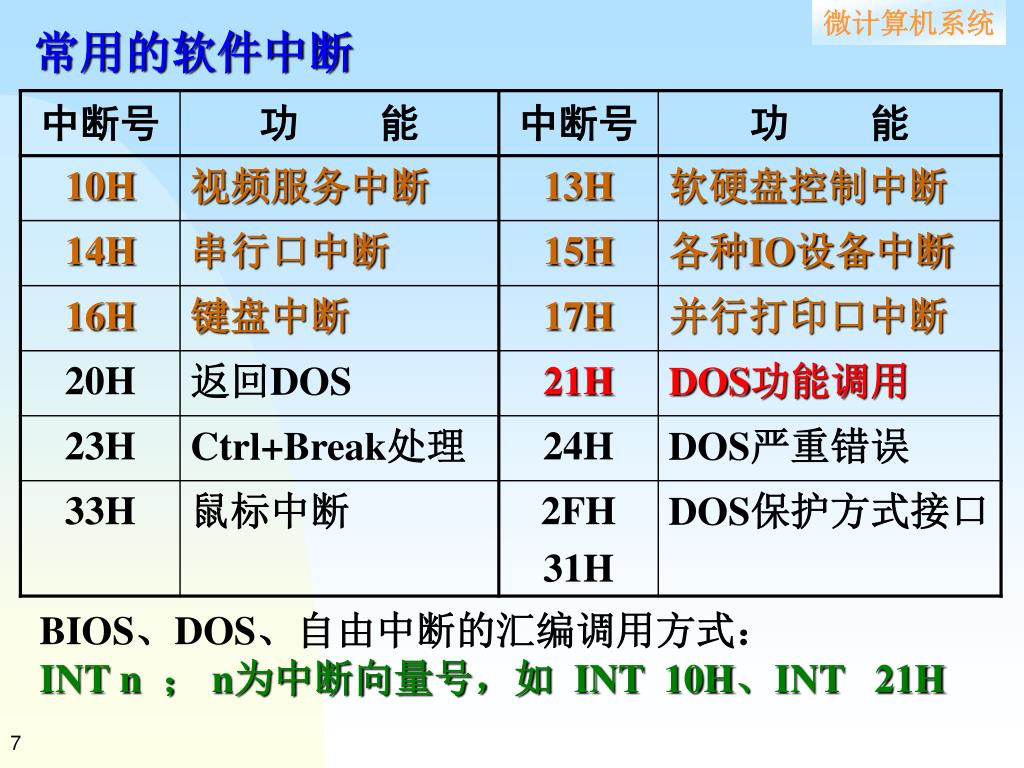 微计算机系统

常用的软件中断

| 中断号 | 功　　能 | 中断号 | 功　　能 |
|---|---|---|---|
| 10H | 视频服务中断 | 13H | 软硬盘控制中断 |
| 14H | 串行口中断 | 15H | 各种IO设备中断 |
| 16H | 键盘中断 | 17H | 并行打印口中断 |
| 20H | 返回DOS | 21H | DOS功能调用 |
| 23H | Ctrl+Break处理 | 24H | DOS严重错误 |
| 33H | 鼠标中断 | 2FH 31H | DOS保护方式接口 |

BIOS、DOS、自由中断的汇编调用方式：
INT n ； n为中断向量号，如 INT 10H、INT 21H

7